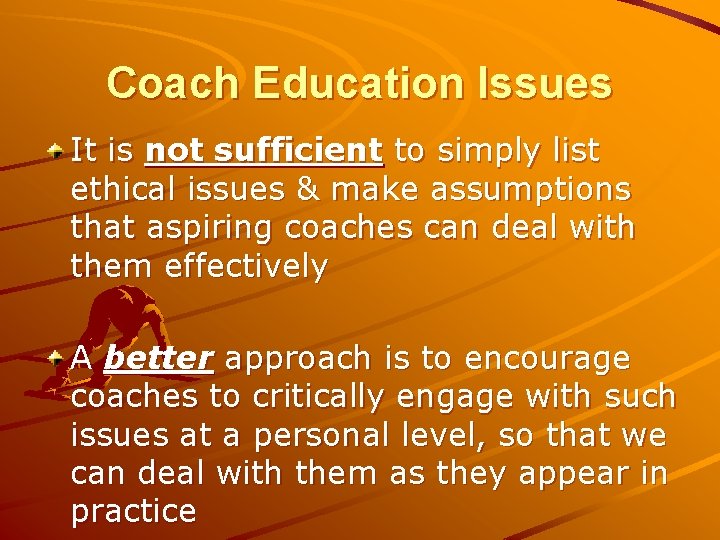 Coach Education Issues

It is not sufficient to simply list ethical issues & make assumptions that aspiring coaches can deal with them effectively

A better approach is to encourage coaches to critically engage with such issues at a personal level, so that we can deal with them as they appear in practice